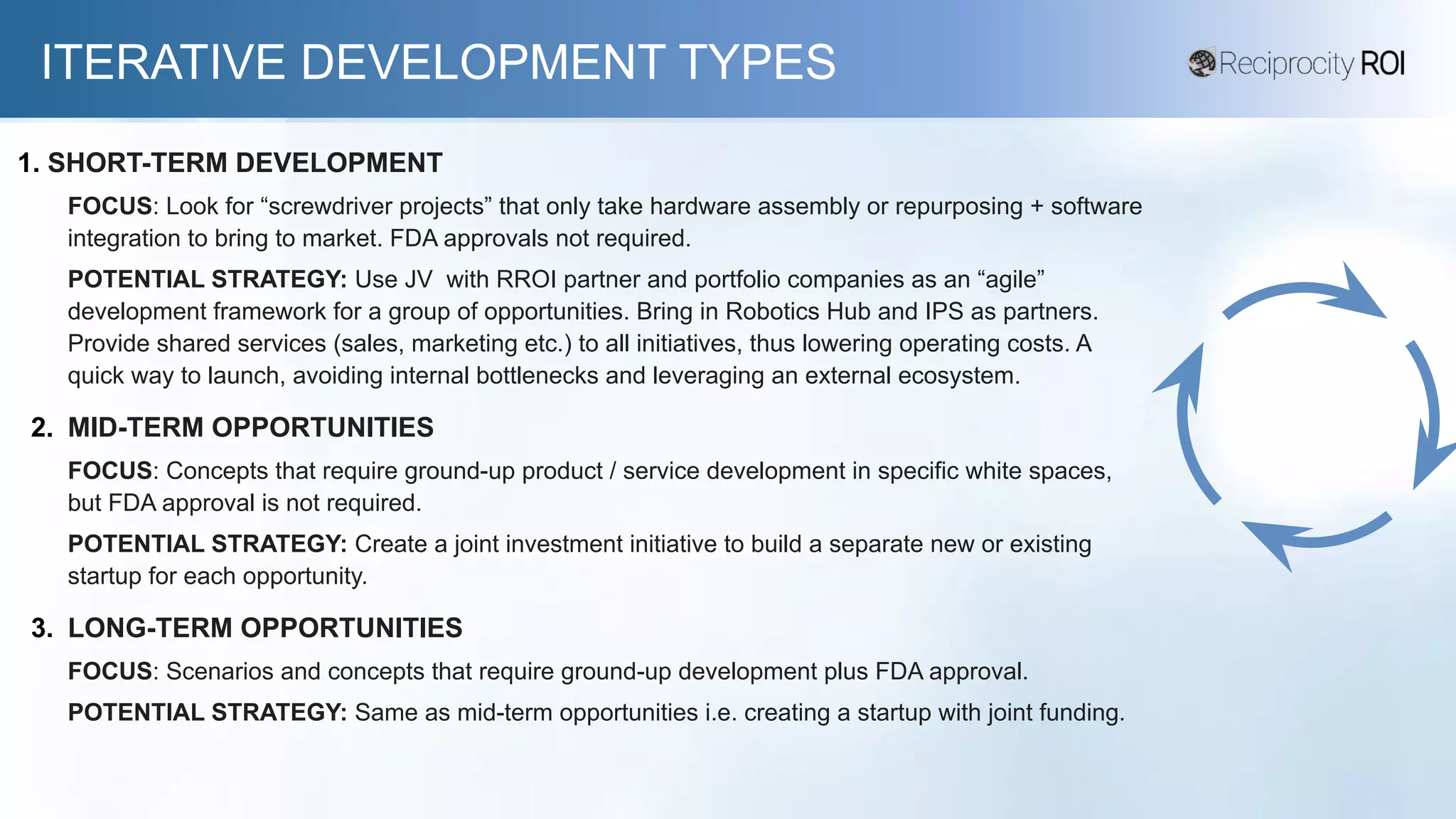 ITERATIVE DEVELOPMENT TYPES

Reciprocity ROI

1. SHORT-TERM DEVELOPMENT

FOCUS: Look for “screwdriver projects” that only take hardware assembly or repurposing + software integration to bring to market. FDA approvals not required.

POTENTIAL STRATEGY: Use JV with RROI partner and portfolio companies as an “agile” development framework for a group of opportunities. Bring in Robotics Hub and IPS as partners. Provide shared services (sales, marketing etc.) to all initiatives, thus lowering operating costs. A quick way to launch, avoiding internal bottlenecks and leveraging an external ecosystem.

2. MID-TERM OPPORTUNITIES

FOCUS: Concepts that require ground-up product / service development in specific white spaces, but FDA approval is not required.

POTENTIAL STRATEGY: Create a joint investment initiative to build a separate new or existing startup for each opportunity.

3. LONG-TERM OPPORTUNITIES

FOCUS: Scenarios and concepts that require ground-up development plus FDA approval.

POTENTIAL STRATEGY: Same as mid-term opportunities i.e. creating a startup with joint funding.